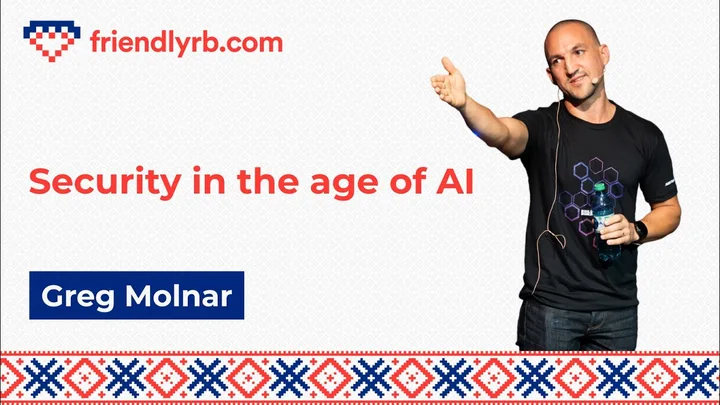 friendlyrb.com

Security in the age of AI

Greg Molnar